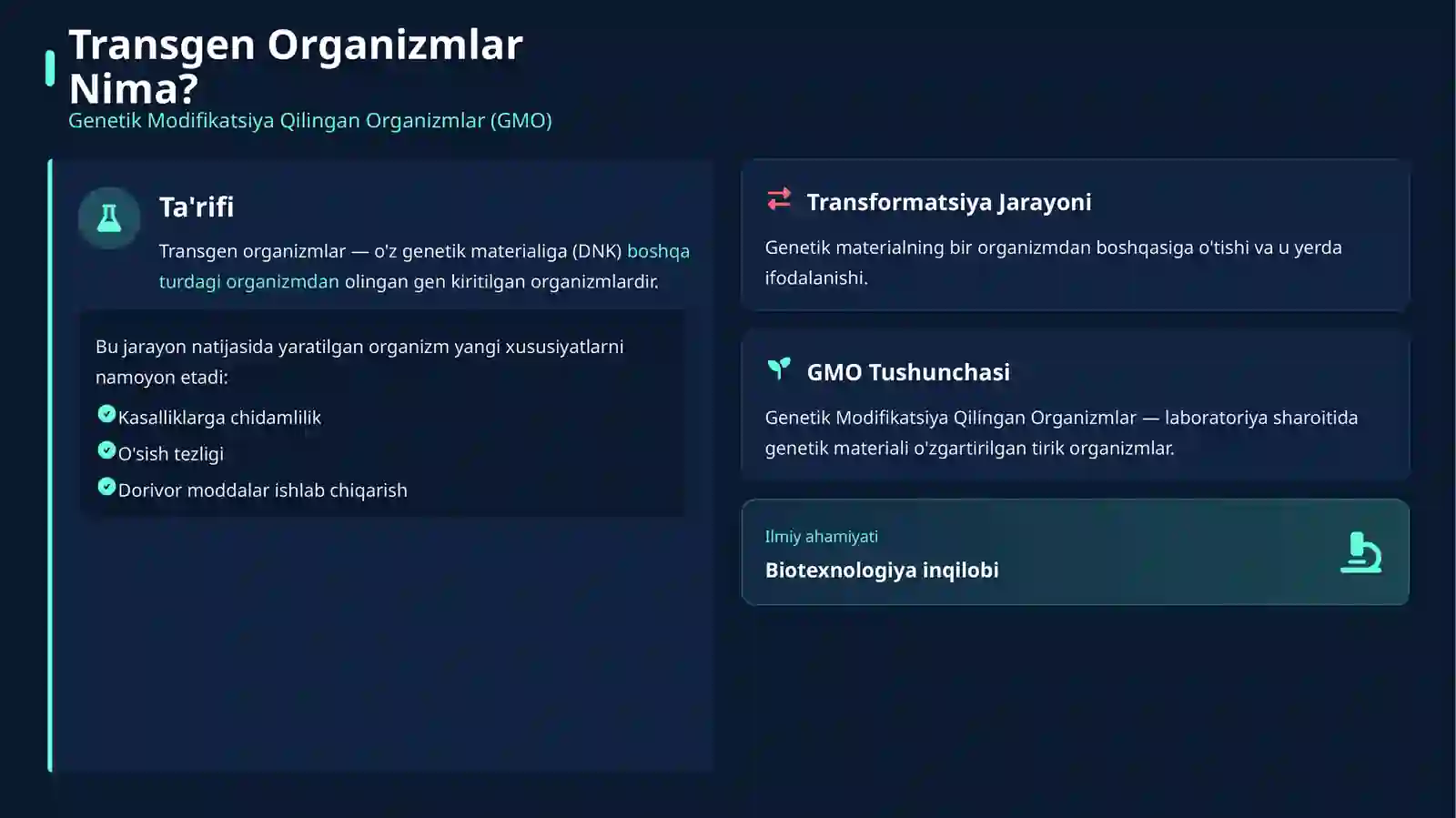 Transgen Organizmlar Nima?

Genetik Modifikatsiya Qilingan Organizmlar (GMO)

Ta'rifi

Transgen organizmlar — o'z genetik materialiga (DNK) boshqa turdagi organizmdan olingan gen kiritilgan organizmlardir.

Bu jarayon natijasida yaratilgan organizm yangi xususiyatlarni namoyon etadi:

Kasalliklarga chidamlilik

O'sish tezligi

Dorivor moddalar ishlab chiqarish

Transformatsiya Jarayoni

Genetik materialning bir organizmdan boshqasiga o'tishi va u yerda ifodalanishi.

GMO Tushunchasi

Genetik Modifikatsiya Qilingan Organizmlar — laboratoriya sharoitida genetik materiali o'zgartirilgan tirik organizmlar.

Ilmiy ahamiyati

Biotexnologiya inqilobi